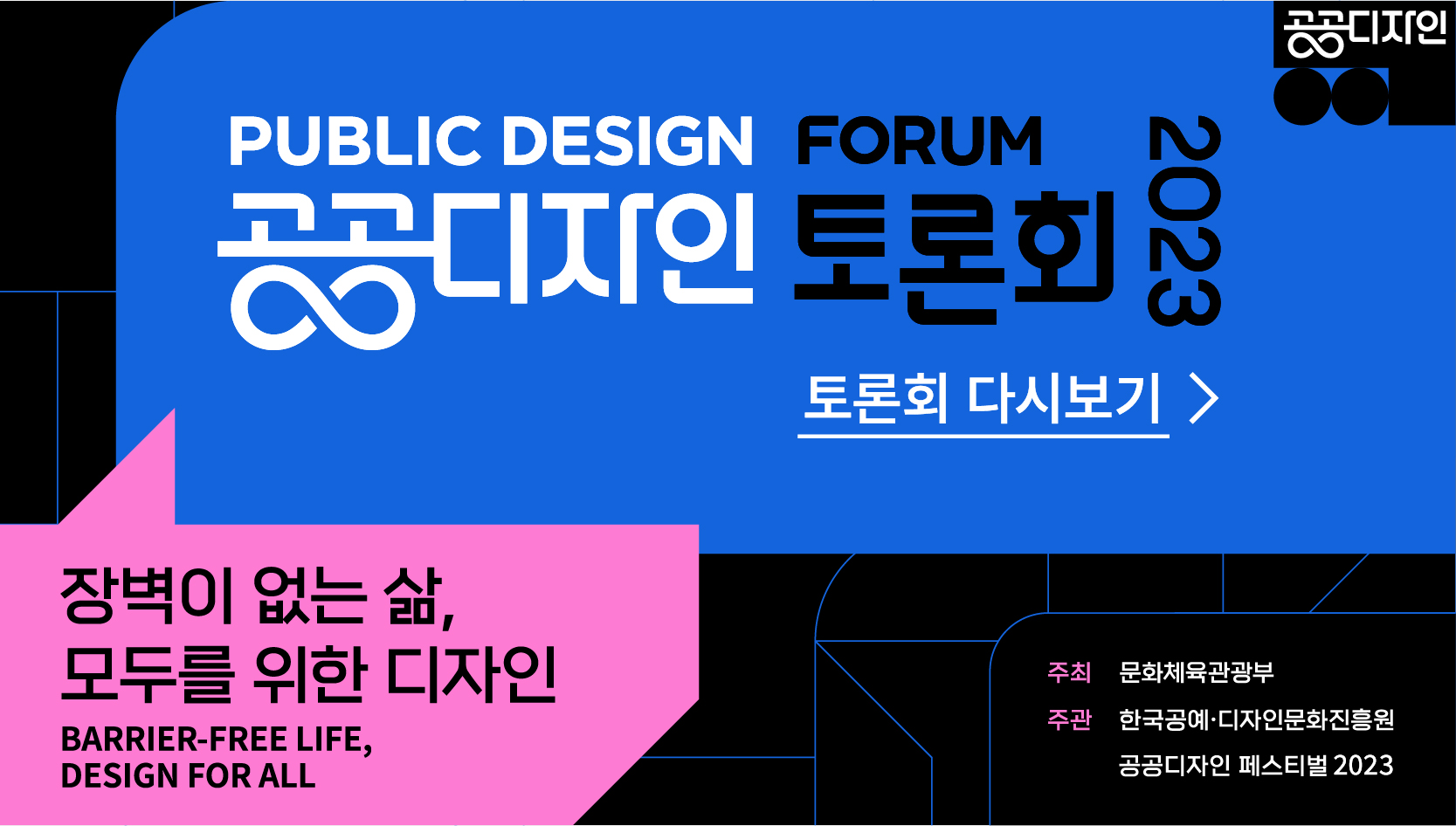 공공디자인

PUBLIC DESIGN FORUM
공공디자인 토론회 2023

토론회 다시보기 >

장벽이 없는 삶,
모두를 위한 디자인
BARRIER-FREE LIFE,
DESIGN FOR ALL

주최 문화체육관광부
주관 한국공예·디자인문화진흥원
공공디자인 페스티벌 2023